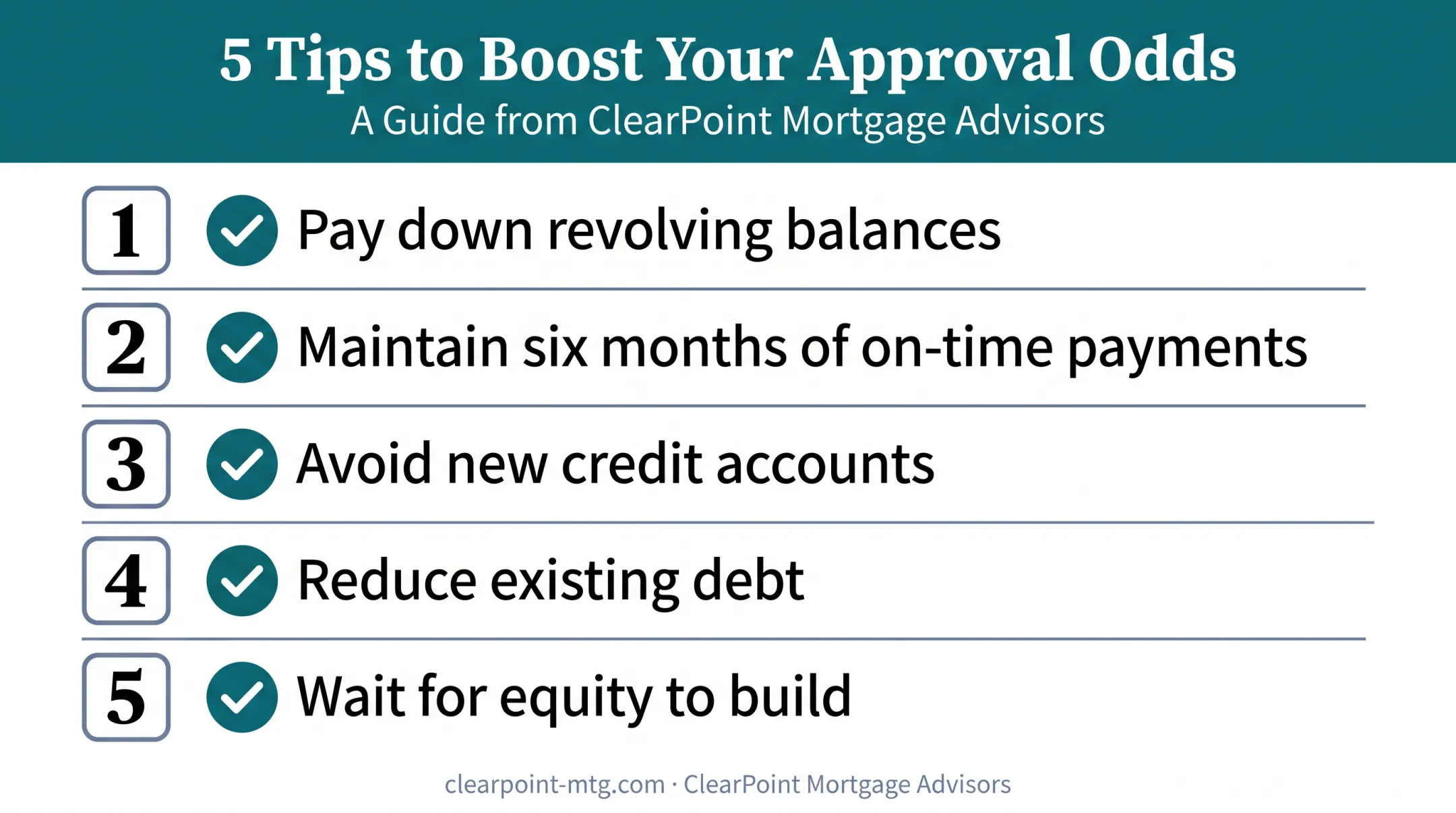 5 Tips to Boost Your Approval Odds
A Guide from ClearPoint Mortgage Advisors

1 ✓ Pay down revolving balances

2 ✓ Maintain six months of on-time payments

3 ✓ Avoid new credit accounts

4 ✓ Reduce existing debt

5 ✓ Wait for equity to build

clearpoint-mtg.com · ClearPoint Mortgage Advisors